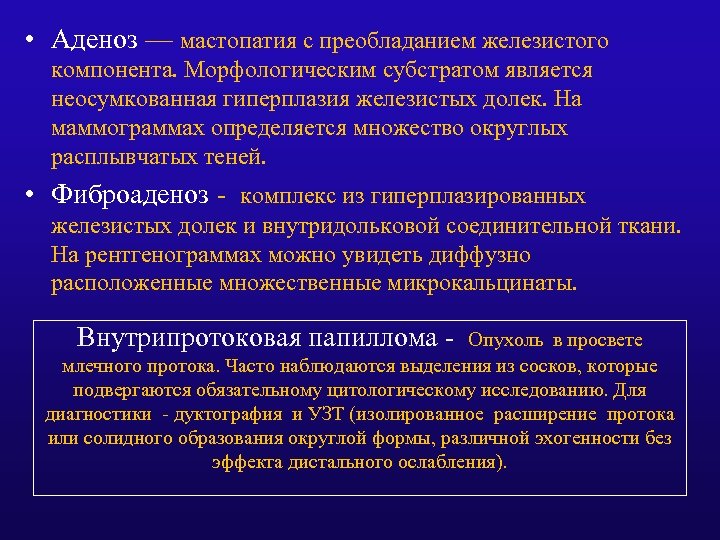 • Аденоз — мастопатия с преобладанием железистого компонента. Морфологическим субстратом является неосумкованная гиперплазия железистых долек. На маммограммах определяется множество округлых расплывчатых теней.

• Фиброаденоз - комплекс из гиперплазированных железистых долек и внутридольковой соединительной ткани. На рентгенограммах можно увидеть диффузно расположенные множественные микрокальцинаты.

Внутрипротоковая папиллома - Опухоль в просвете млечного протока. Часто наблюдаются выделения из сосков, которые подвергаются обязательному цитологическому исследованию. Для диагностики - дуктография и УЗТ (изолированное расширение протока или солидного образования округлой формы, различной эхогенности без эффекта дистального ослабления).